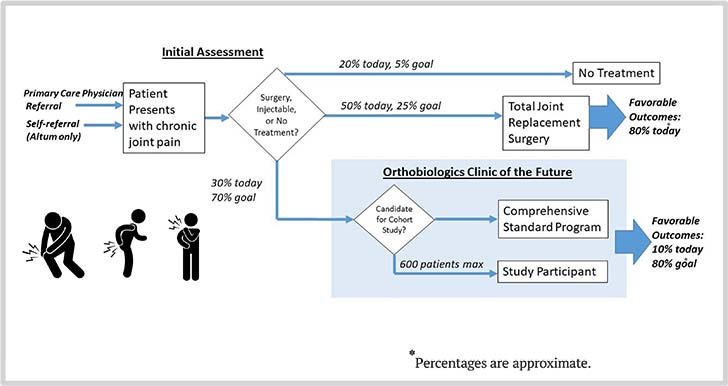 Initial Assessment

Primary Care Physician Referral

Self-referral (Altum only)

Patient Presents with chronic joint pain

Surgery, Injectable, or No Treatment?

20% today, 5% goal

No Treatment

50% today, 25% goal

Total Joint Replacement Surgery

Favorable Outcomes: 80% today*

30% today 70% goal

Orthobiologics Clinic of the Future

Candidate for Cohort Study?

Comprehensive Standard Program

600 patients max

Study Participant

Favorable Outcomes: 10% today 80% goal*

*Percentages are approximate.